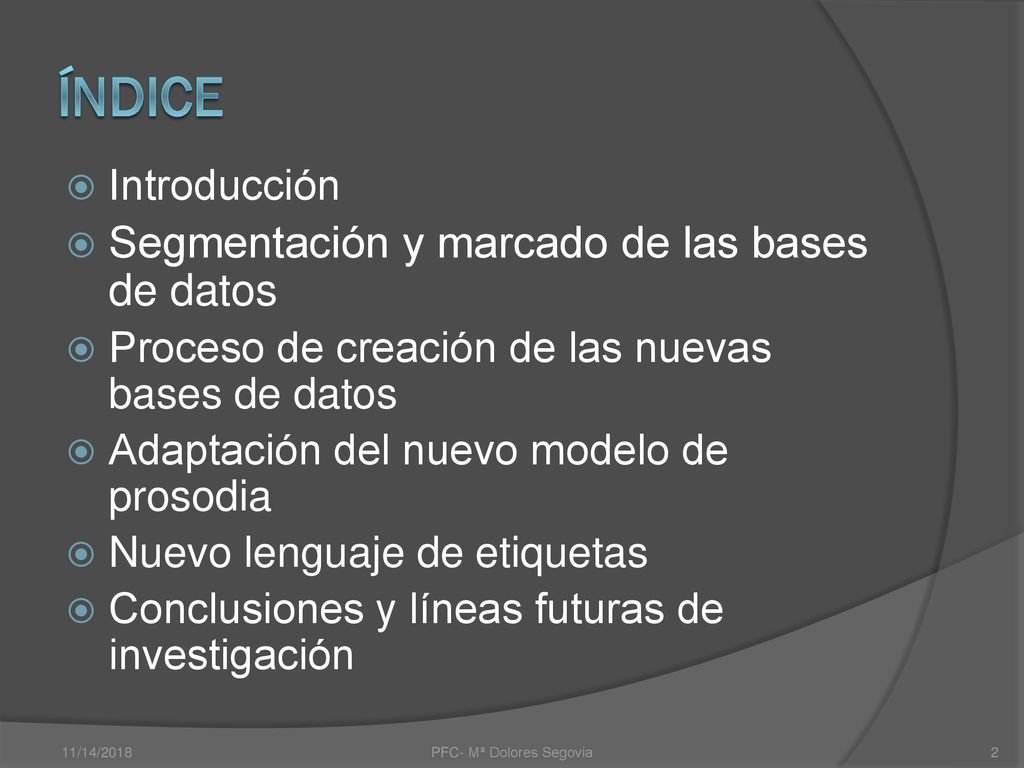 ÍNDICE

Introducción

Segmentación y marcado de las bases de datos

Proceso de creación de las nuevas bases de datos

Adaptación del nuevo modelo de prosodia

Nuevo lenguaje de etiquetas

Conclusiones y líneas futuras de investigación

11/14/2018 PFC- Mª Dolores Segovia 2